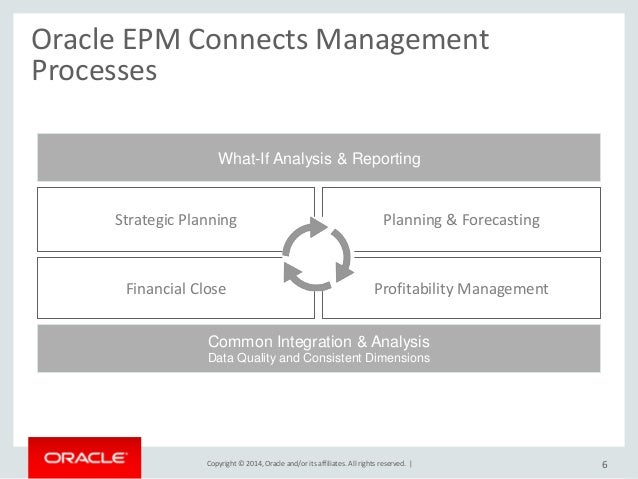 Oracle EPM Connects Management Processes

What-If Analysis & Reporting

Strategic Planning

Planning & Forecasting

Financial Close

Profitability Management

Common Integration & Analysis
Data Quality and Consistent Dimensions

ORACLE

Copyright © 2014, Oracle and/or its affiliates. All rights reserved. |

6